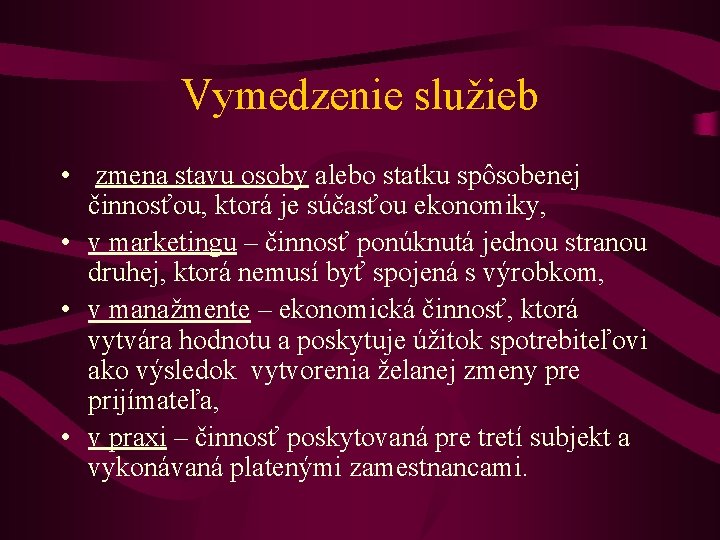 Vymedzenie služieb

• zmena stavu osoby alebo statku spôsobenej činnosťou, ktorá je súčasťou ekonomiky,
• v marketingu – činnosť ponúknutá jednou stranou druhej, ktorá nemusí byť spojená s výrobkom,
• v manažmente – ekonomická činnosť, ktorá vytvára hodnotu a poskytuje úžitok spotrebiteľovi ako výsledok vytvorenia želanej zmeny pre prijímateľa,
• v praxi – činnosť poskytovaná pre tretí subjekt a vykonávaná platenými zamestnancami.